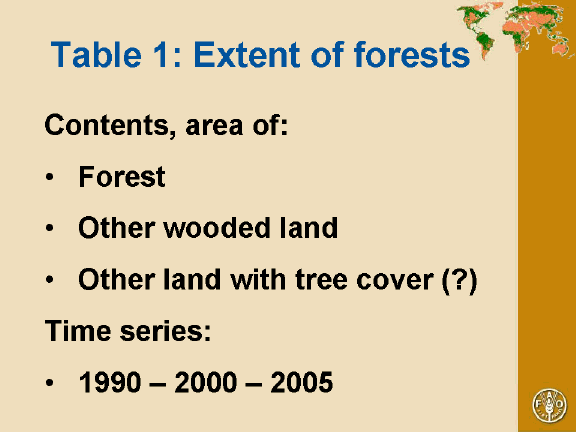 Table 1: Extent of forests

Contents, area of:

• Forest

• Other wooded land

• Other land with tree cover (?)

Time series:

• 1990 – 2000 – 2005

FAO